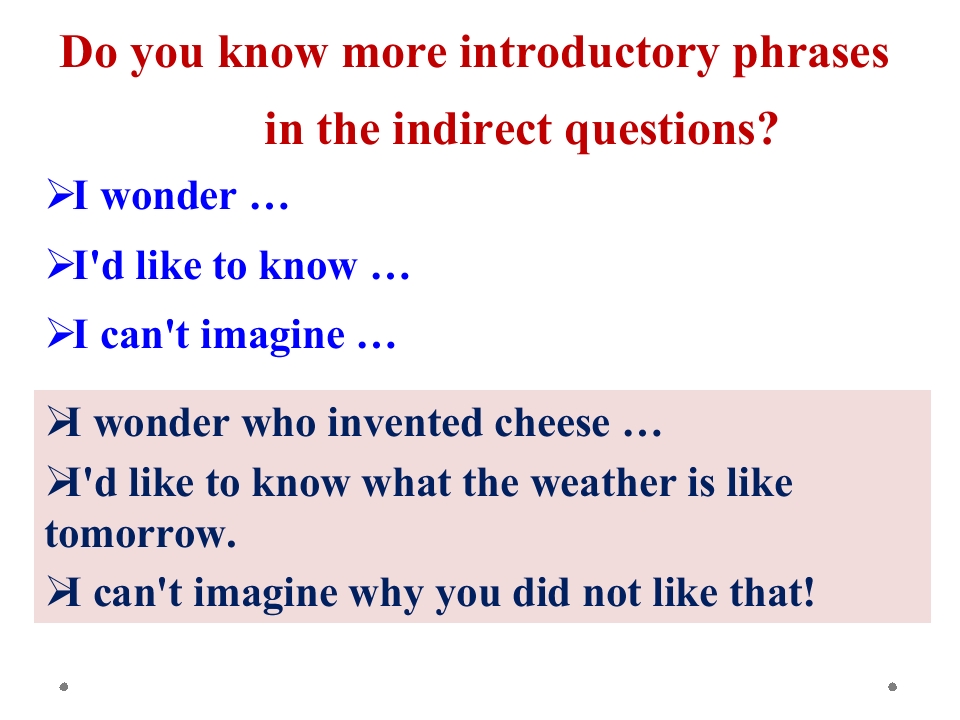 Do you know more introductory phrases in the indirect questions?

➢I wonder …

➢I'd like to know …

➢I can't imagine …

➢I wonder who invented cheese …

➢I'd like to know what the weather is like tomorrow.

➢I can't imagine why you did not like that!